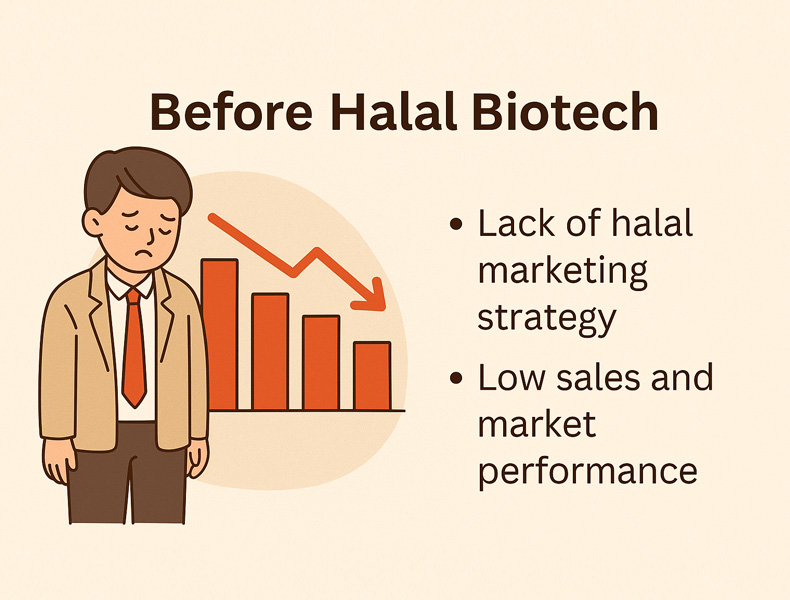 Before Halal Biotech

• Lack of halal marketing strategy

• Low sales and market performance